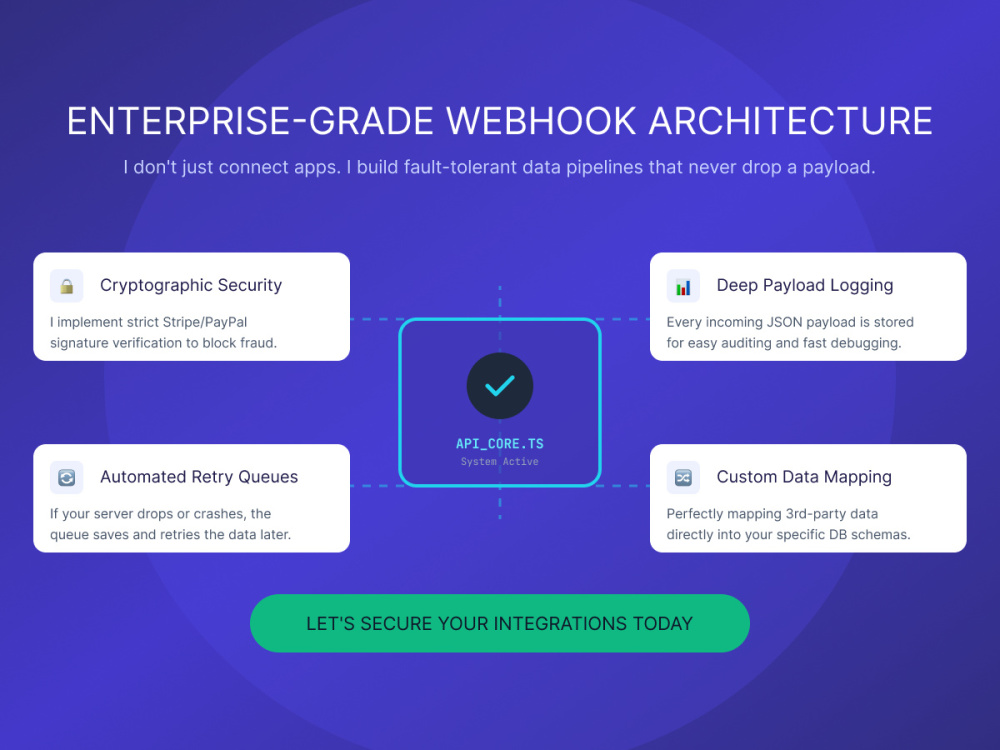 ENTERPRISE-GRADE WEBHOOK ARCHITECTURE

I don't just connect apps. I build fault-tolerant data pipelines that never drop a payload.

Cryptographic Security

I implement strict Stripe/PayPal signature verification to block fraud.

Automated Retry Queues

If your server drops or crashes, the queue saves and retries the data later.

API_CORE.TS
System Active

Deep Payload Logging

Every incoming JSON payload is stored for easy auditing and fast debugging.

Custom Data Mapping

Perfectly mapping 3rd-party data directly into your specific DB schemas.

LET'S SECURE YOUR INTEGRATIONS TODAY